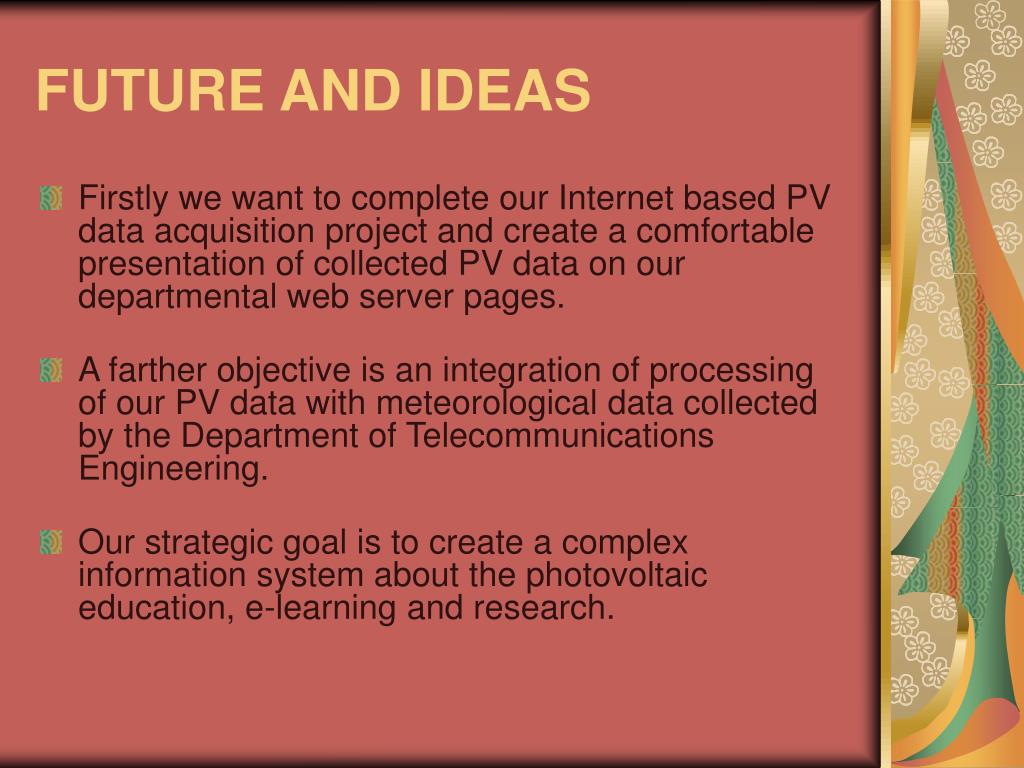 FUTURE AND IDEAS

Firstly we want to complete our Internet based PV data acquisition project and create a comfortable presentation of collected PV data on our departmental web server pages.

A farther objective is an integration of processing of our PV data with meteorological data collected by the Department of Telecommunications Engineering.

Our strategic goal is to create a complex information system about the photovoltaic education, e-learning and research.